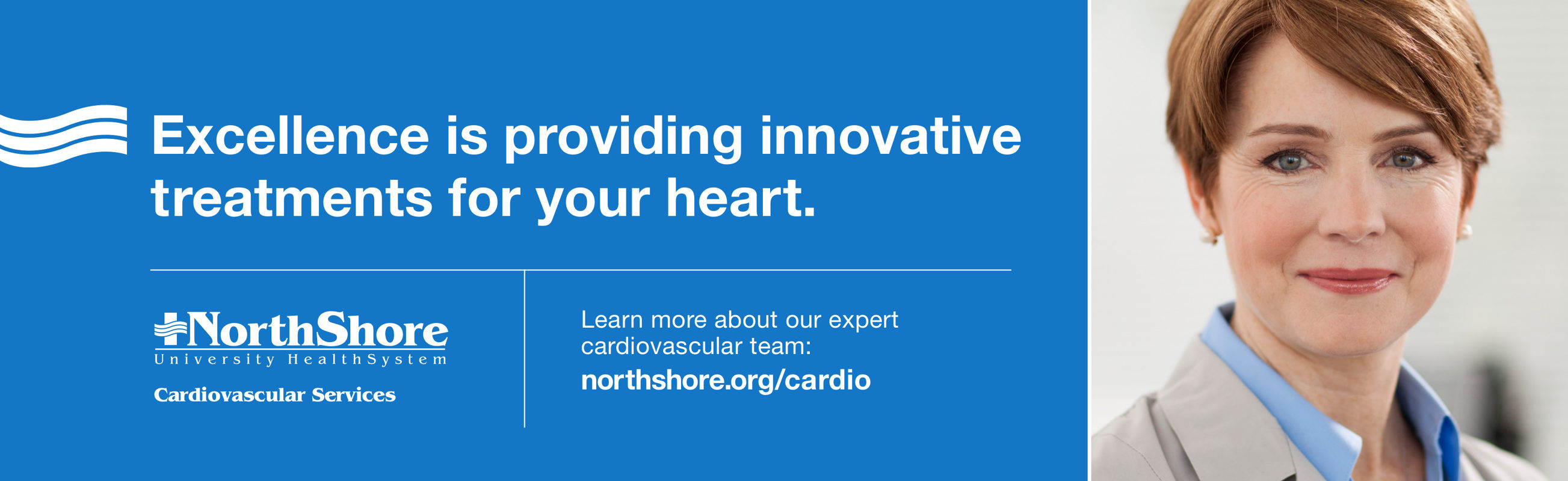 Excellence is providing innovative treatments for your heart.

NorthShore
University HealthSystem
Cardiovascular Services

Learn more about our expert cardiovascular team:
northshore.org/cardio